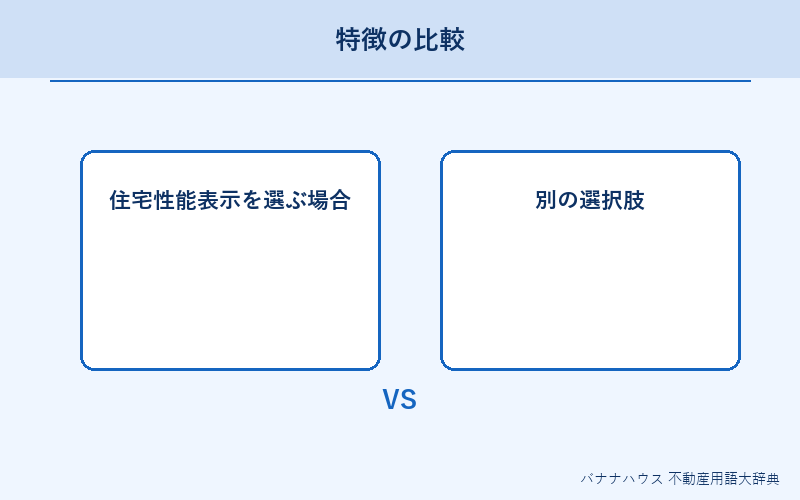 特徴の比較

住宅性能表示を選ぶ場合

別の選択肢

VS

バナナハウス 不動産用語大辞典